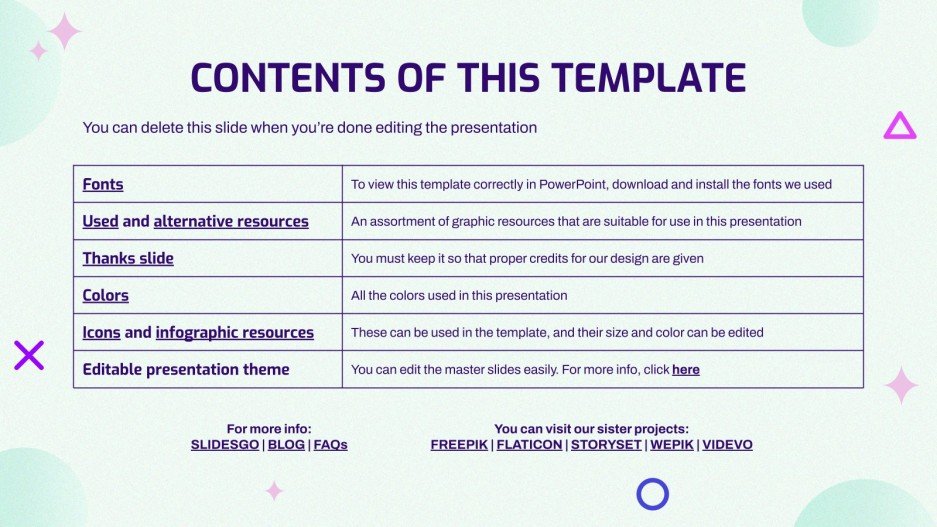 CONTENTS OF THIS TEMPLATE

You can delete this slide when you're done editing the presentation

| Fonts | To view this template correctly in PowerPoint, download and install the fonts we used |
|---|---|
| Used and alternative resources | An assortment of graphic resources that are suitable for use in this presentation |
| Thanks slide | You must keep it so that proper credits for our design are given |
| Colors | All the colors used in this presentation |
| Icons and infographic resources | These can be used in the template, and their size and color can be edited |
| Editable presentation theme | You can edit the master slides easily. For more info, click here |

For more info:
SLIDESGO | BLOG | FAQs

You can visit our sister projects:
FREEPIK | FLATICON | STORYSET | WEPIK | VIDEVO